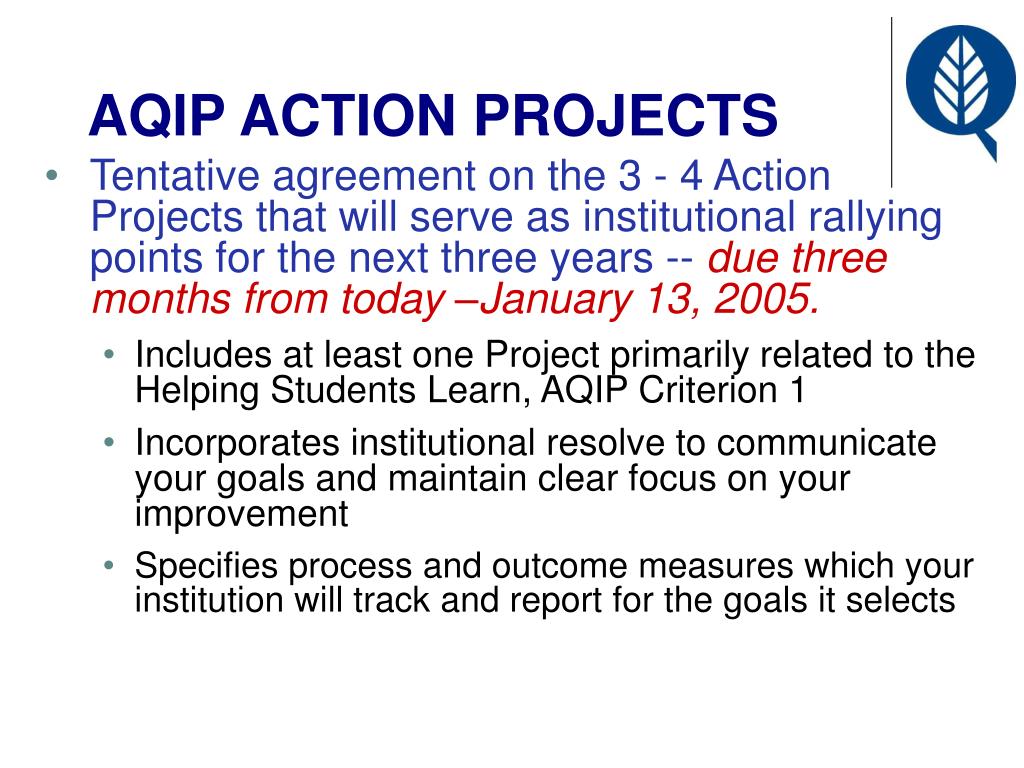 AQIP ACTION PROJECTS

• Tentative agreement on the 3 - 4 Action Projects that will serve as institutional rallying points for the next three years -- due three months from today –January 13, 2005.

• Includes at least one Project primarily related to the Helping Students Learn, AQIP Criterion 1

• Incorporates institutional resolve to communicate your goals and maintain clear focus on your improvement

• Specifies process and outcome measures which your institution will track and report for the goals it selects